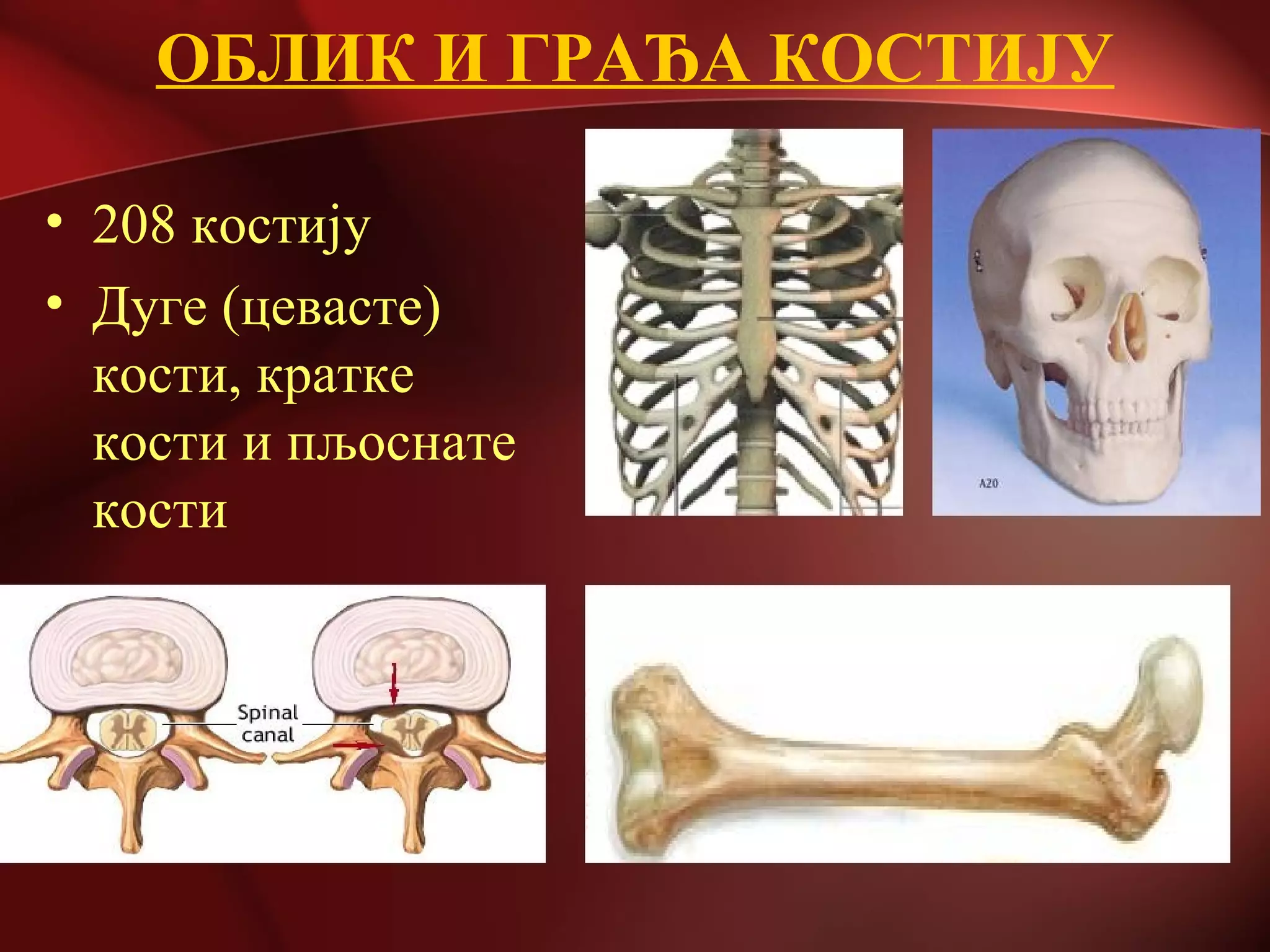 ОБЛИК И ГРАЂА КОСТИЈУ

• 208 костију
• Дуге (цевасте) кости, кратке кости и пљоснате кости

A20

Spinal canal